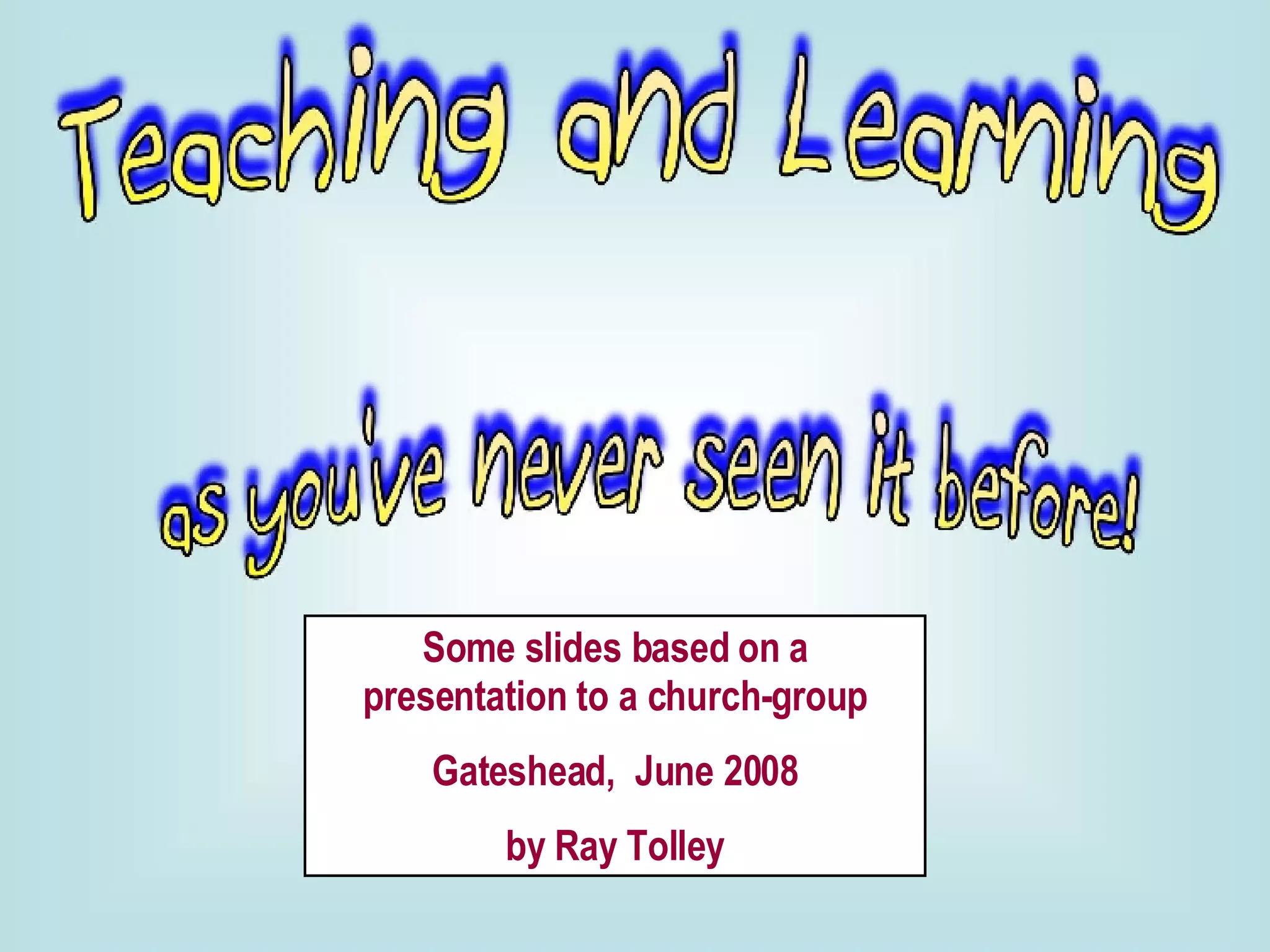 Teaching and Learning

as you've never seen it before!

Some slides based on a presentation to a church-group

Gateshead, June 2008

by Ray Tolley